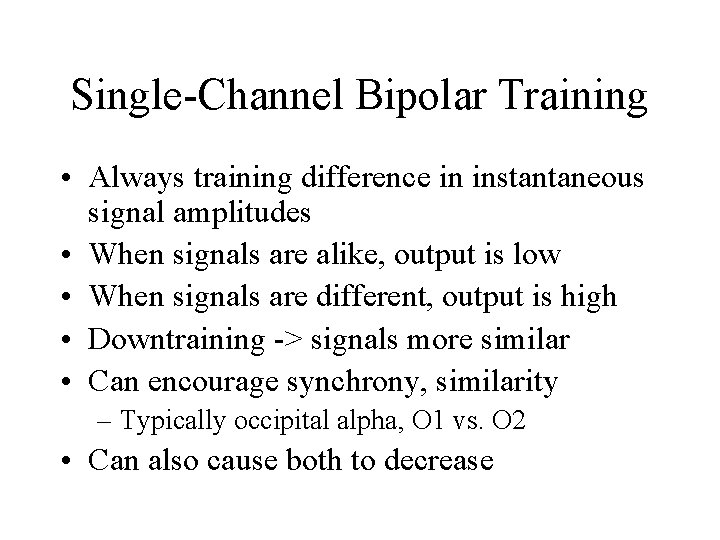 Single-Channel Bipolar Training

• Always training difference in instantaneous signal amplitudes
• When signals are alike, output is low
• When signals are different, output is high
• Downtraining -> signals more similar
• Can encourage synchrony, similarity
– Typically occipital alpha, O1 vs. O2
• Can also cause both to decrease